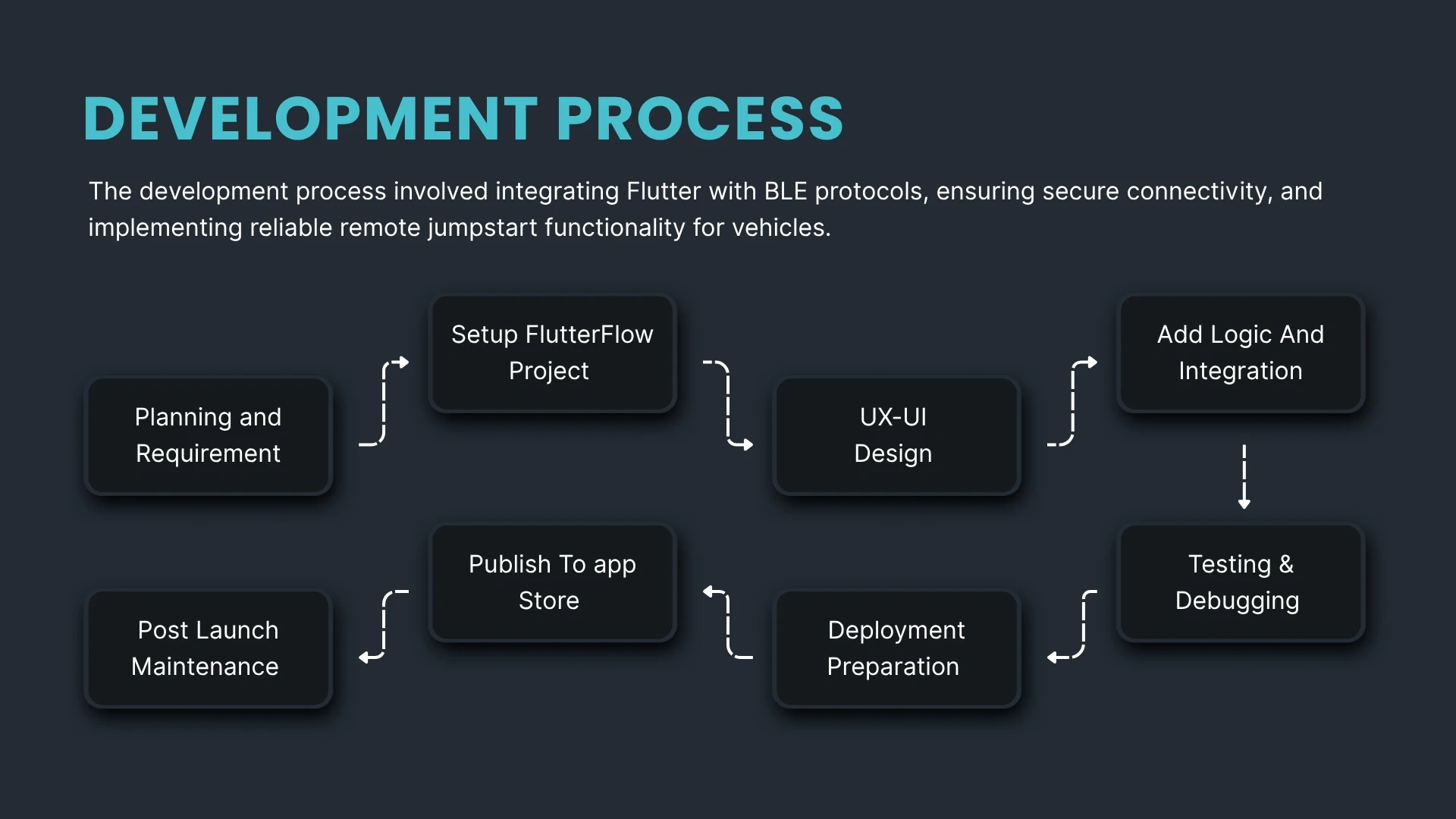 DEVELOPMENT PROCESS

The development process involved integrating Flutter with BLE protocols, ensuring secure connectivity, and implementing reliable remote jumpstart functionality for vehicles.

Planning and Requirement

Setup FlutterFlow Project

UX-UI Design

Add Logic And Integration

Testing & Debugging

Deployment Preparation

Publish To app Store

Post Launch Maintenance